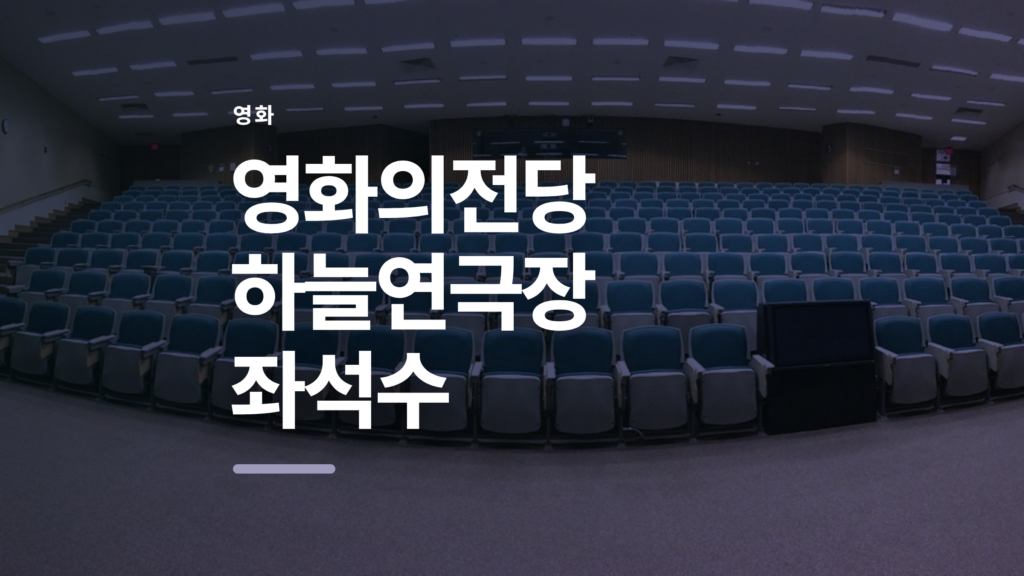 영화

영화의전당 하늘연극장 좌석수